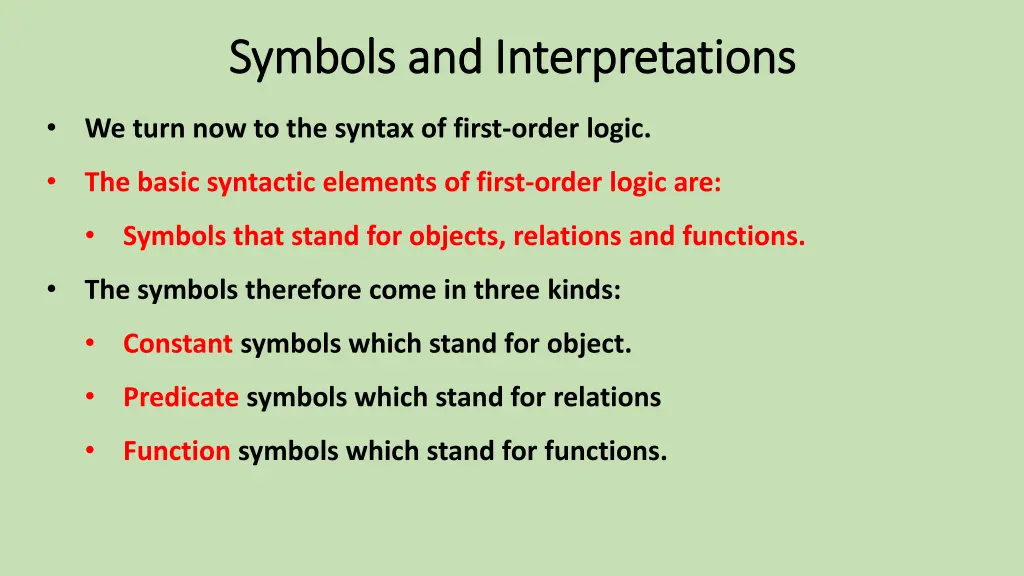 Symbols and Interpretations

• We turn now to the syntax of first-order logic.

• The basic syntactic elements of first-order logic are:

• Symbols that stand for objects, relations and functions.

• The symbols therefore come in three kinds:

• Constant symbols which stand for object.

• Predicate symbols which stand for relations

• Function symbols which stand for functions.